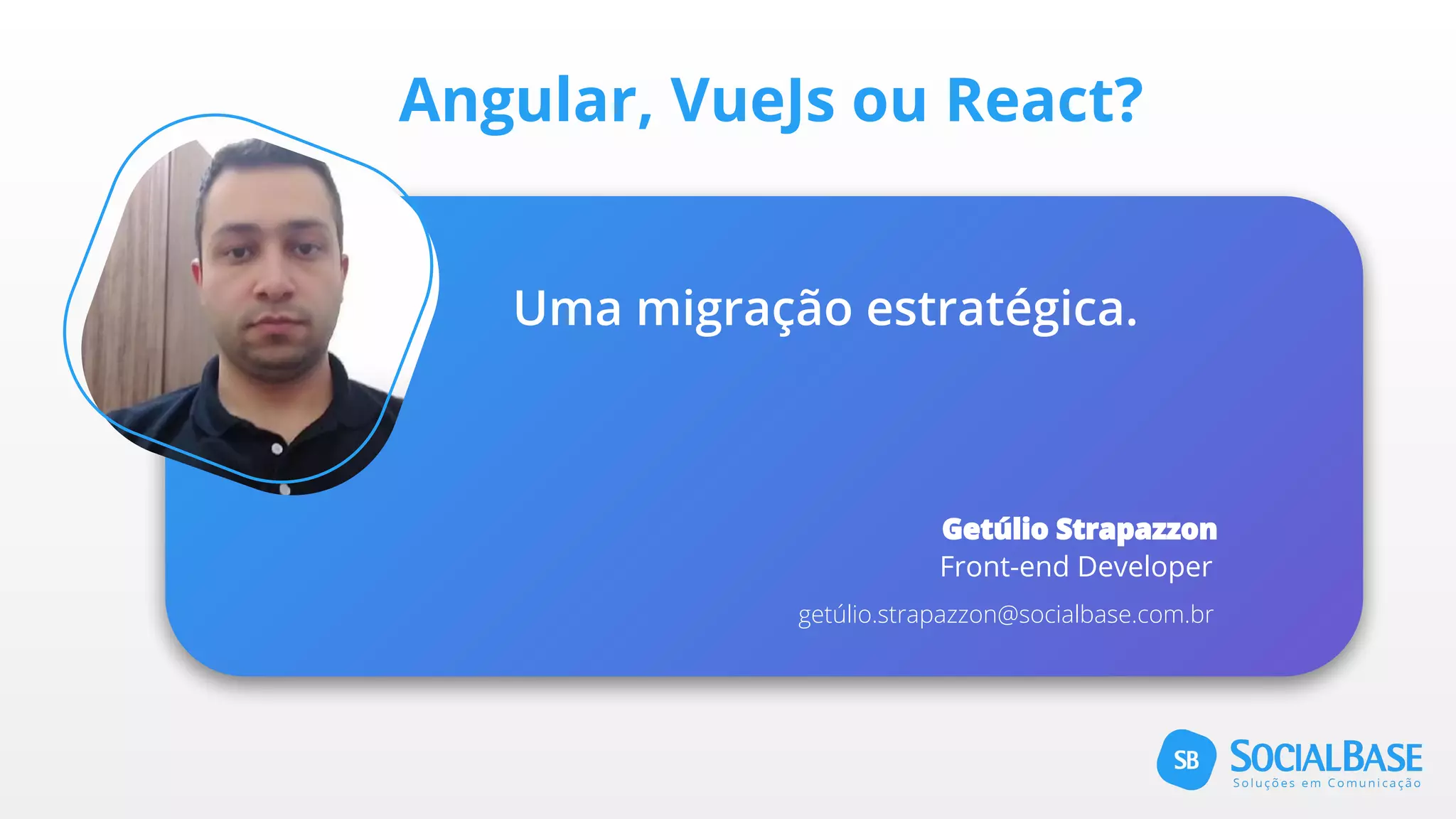 Angular, VueJs ou React?

Uma migração estratégica.

Getúlio Strapazzon
Front-end Developer
getúlio.strapazzon@socialbase.com.br

SB SOCIALBASE
Soluções em Comunicação